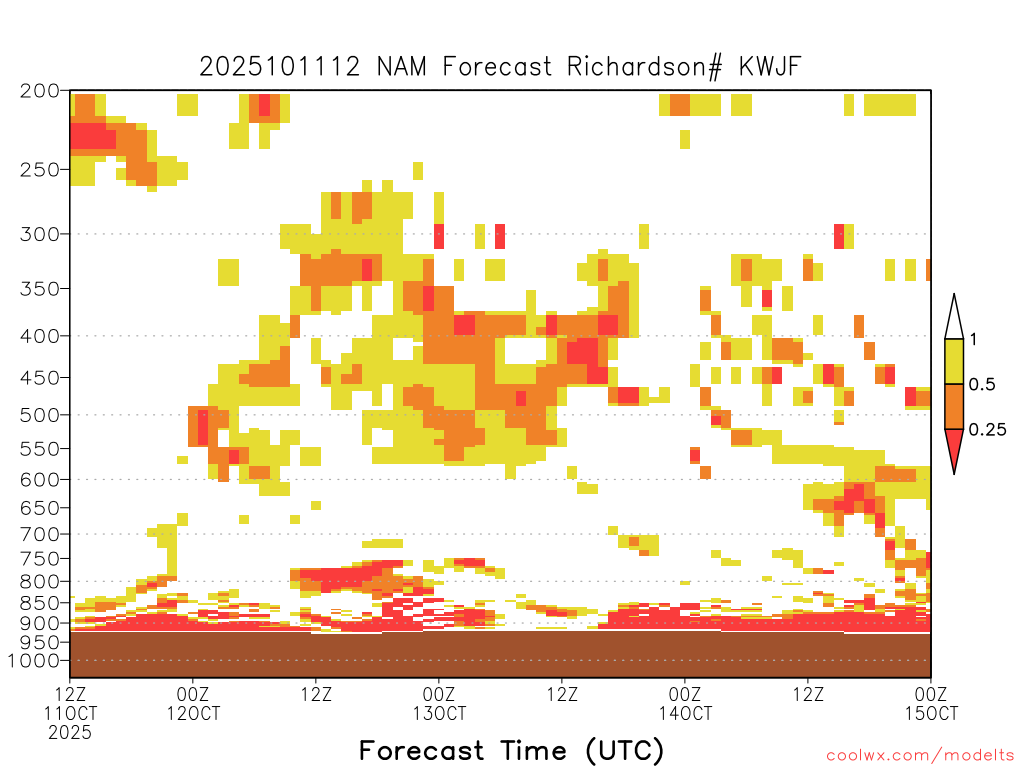 2025101112 NAM Forecast Richardson# KWJF

200
250
300
350
400
450
500
550
600
650
700
750
800
850
900
950
1000

1
0.5
0.25

12Z 11OCT 2025
00Z 12OCT
12Z
00Z 13OCT
12Z
00Z 14OCT
12Z
00Z 15OCT

Forecast Time (UTC)

coolwx.com/modelts